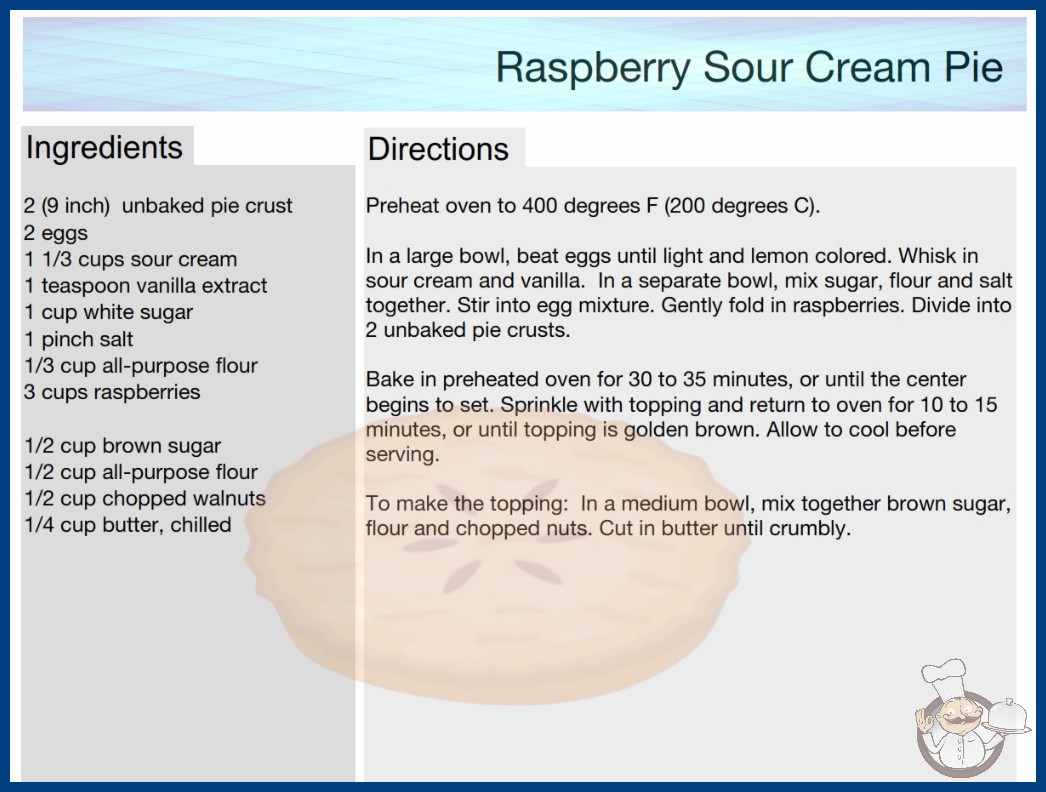 Raspberry Sour Cream Pie

Ingredients

2 (9 inch) unbaked pie crust
2 eggs
1 1/3 cups sour cream
1 teaspoon vanilla extract
1 cup white sugar
1 pinch salt
1/3 cup all-purpose flour
3 cups raspberries

1/2 cup brown sugar
1/2 cup all-purpose flour
1/2 cup chopped walnuts
1/4 cup butter, chilled

Directions

Preheat oven to 400 degrees F (200 degrees C).

In a large bowl, beat eggs until light and lemon colored. Whisk in sour cream and vanilla. In a separate bowl, mix sugar, flour and salt together. Stir into egg mixture. Gently fold in raspberries. Divide into 2 unbaked pie crusts.

Bake in preheated oven for 30 to 35 minutes, or until the center begins to set. Sprinkle with topping and return to oven for 10 to 15 minutes, or until topping is golden brown. Allow to cool before serving.

To make the topping: In a medium bowl, mix together brown sugar, flour and chopped nuts. Cut in butter until crumbly.